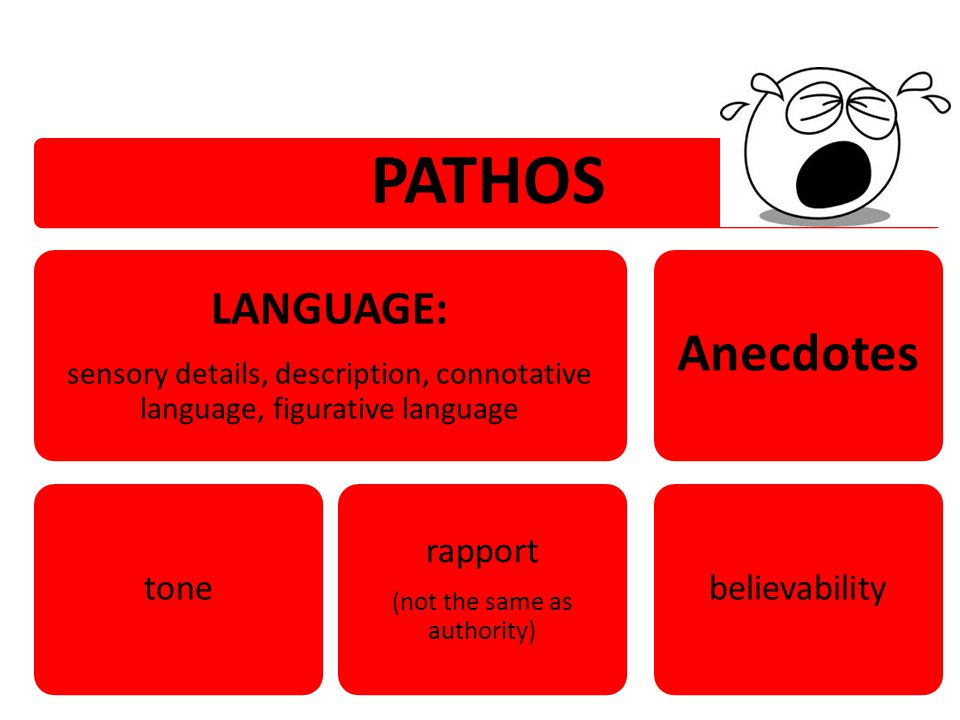 PATHOS

LANGUAGE:

sensory details, description, connotative language, figurative language

Anecdotes

tone

rapport

(not the same as authority)

believability